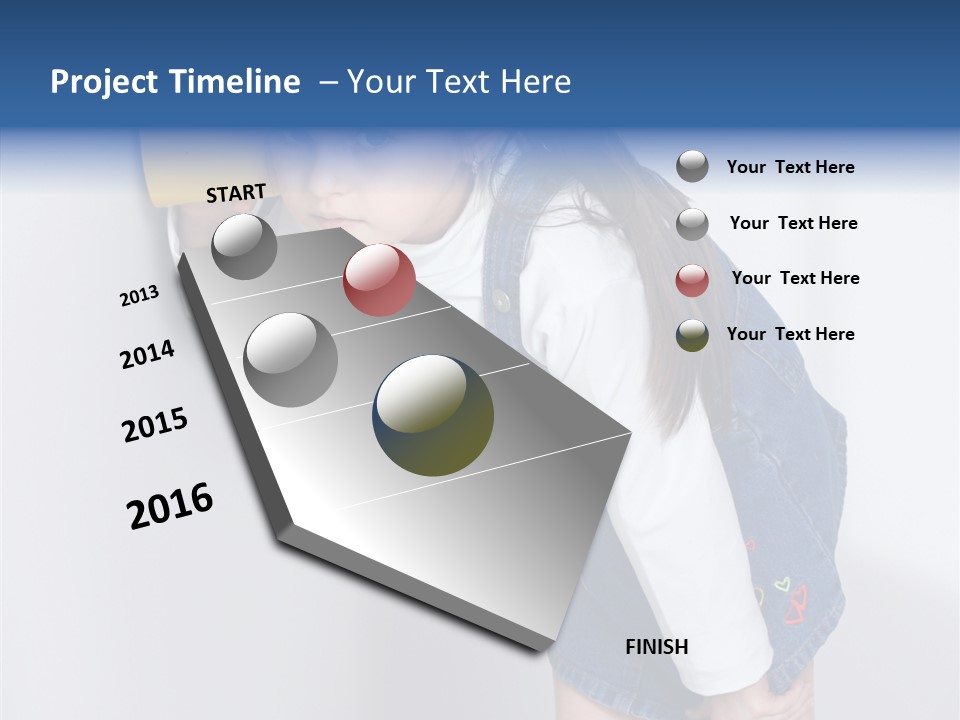 Project Timeline – Your Text Here

START

2013

2014

2015

2016

FINISH

Your Text Here

Your Text Here

Your Text Here

Your Text Here